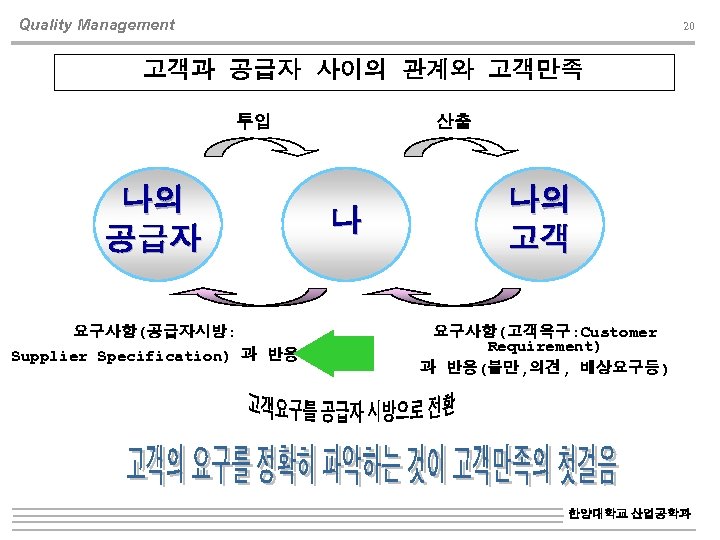 Quality Management

20

고객과 공급자 사이의 관계와 고객만족

투입

산출

나의 공급자

나

나의 고객

요구사항(공급자시방: Supplier Specification) 과 반응

요구사항(고객욕구:Customer Requirement) 과 반응(불만,의견, 배상요구등)

고객요구를 공급자 시방으로 전환

고객의 요구를 정확히 파악하는 것이 고객만족의 첫걸음

한양대학교 산업공학과